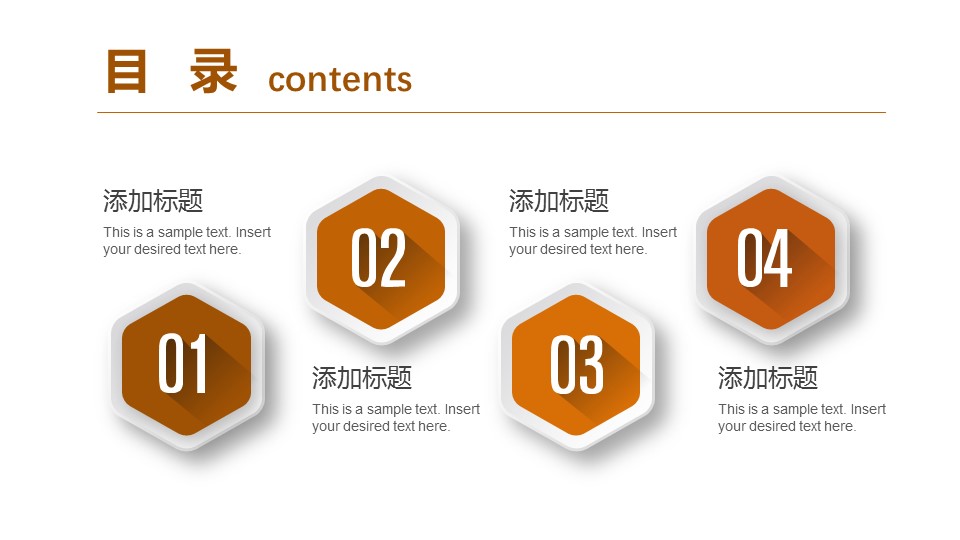 目 录 contents

添加标题
This is a sample text. Insert your desired text here.

01

02

添加标题
This is a sample text. Insert your desired text here.

添加标题
This is a sample text. Insert your desired text here.

03

04

添加标题
This is a sample text. Insert your desired text here.